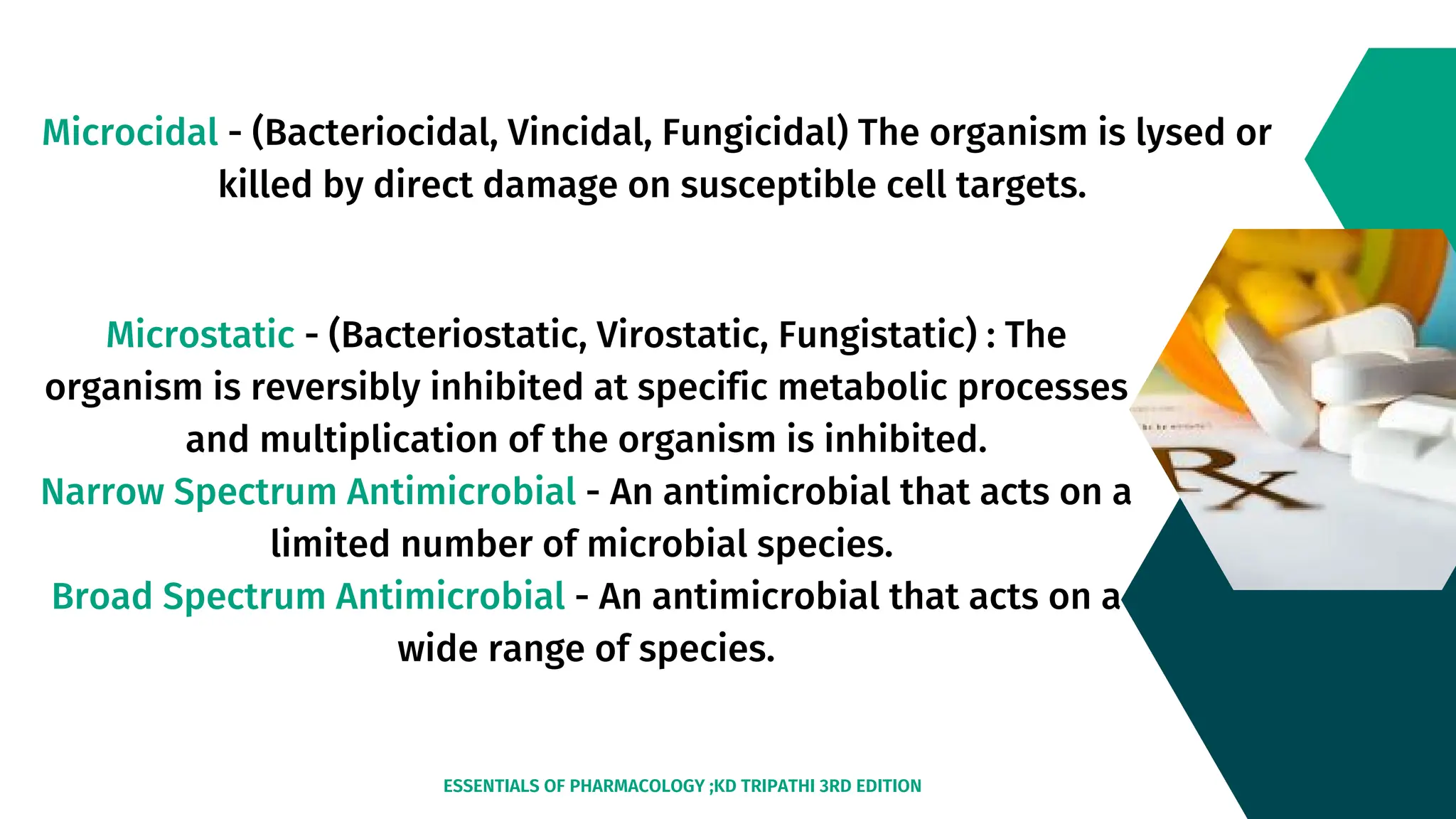 Microcidal - (Bacteriocidal, Vincidal, Fungicidal) The organism is lysed or killed by direct damage on susceptible cell targets.

Microstatic - (Bacteriostatic, Virostatic, Fungistatic) : The organism is reversibly inhibited at specific metabolic processes and multiplication of the organism is inhibited.

Narrow Spectrum Antimicrobial - An antimicrobial that acts on a limited number of microbial species.

Broad Spectrum Antimicrobial - An antimicrobial that acts on a wide range of species.

Rx

ESSENTIALS OF PHARMACOLOGY ;KD TRIPATHI 3RD EDITION